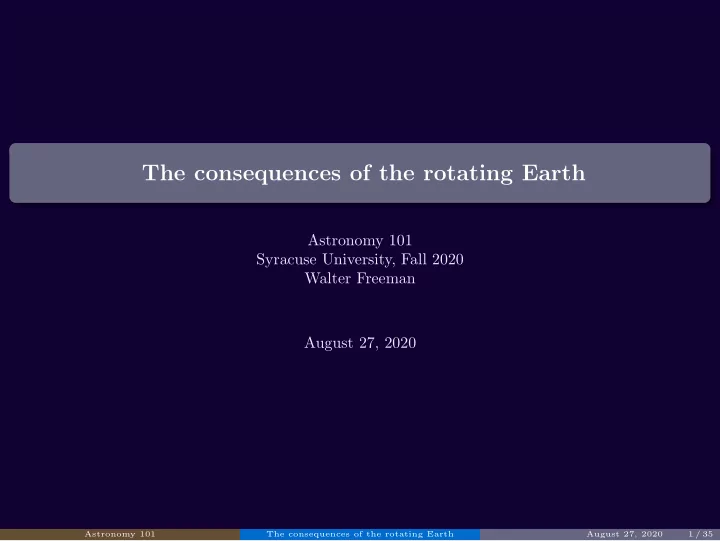 The consequences of the rotating Earth

Astronomy 101
Syracuse University, Fall 2020
Walter Freeman

August 27, 2020

Astronomy 101 The consequences of the rotating Earth August 27, 2020 1 / 35